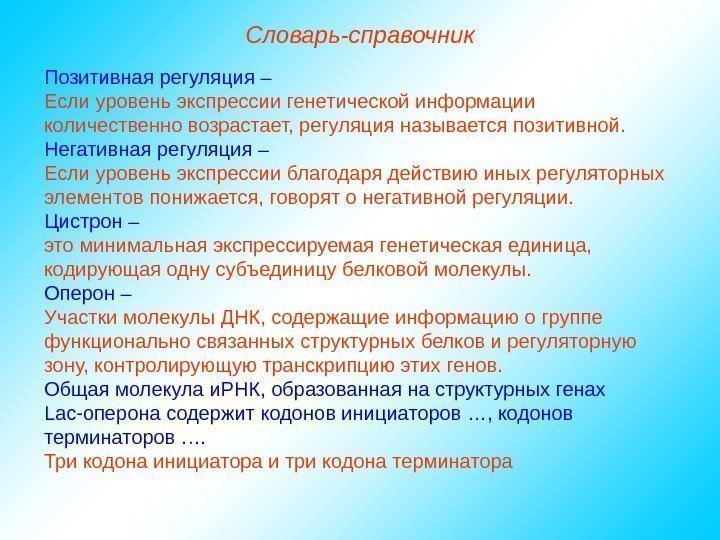 Словарь-справочник

Позитивная регуляция –
Если уровень экспрессии генетической информации количественно возрастает, регуляция называется позитивной.

Негативная регуляция –
Если уровень экспрессии благодаря действию иных регуляторных элементов понижается, говорят о негативной регуляции.

Цистрон –
это минимальная экспрессируемая генетическая единица, кодирующая одну субъединицу белковой молекулы.

Оперон –
Участки молекулы ДНК, содержащие информацию о группе функционально связанных структурных белков и регуляторную зону, контролирующую транскрипцию этих генов.

Общая молекула иРНК, образованная на структурных генах Lac-оперона содержит кодонов инициаторов …, кодонов терминаторов ….
Три кодона инициатора и три кодона терминатора